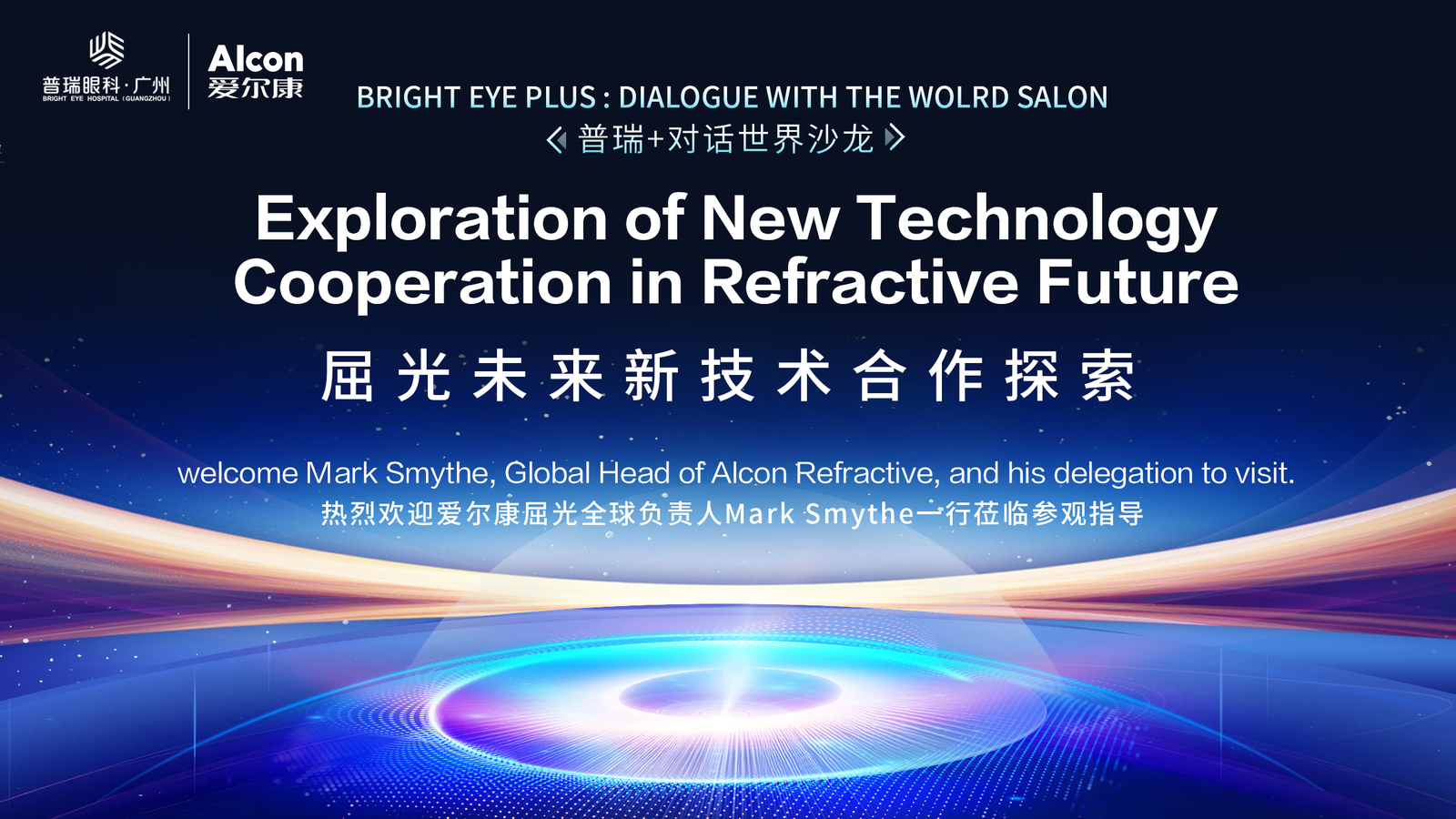 普瑞眼科·广州
BRIGHT EYE HOSPITAL (GUANGZHOU)

Alcon
爱尔康

BRIGHT EYE PLUS : DIALOGUE WITH THE WOLRD SALON
《普瑞+对话世界沙龙》

Exploration of New Technology Cooperation in Refractive Future

屈光未来新技术合作探索

welcome Mark Smythe, Global Head of Alcon Refractive, and his delegation to visit.
热烈欢迎爱尔康屈光全球负责人Mark Smythe一行莅临参观指导